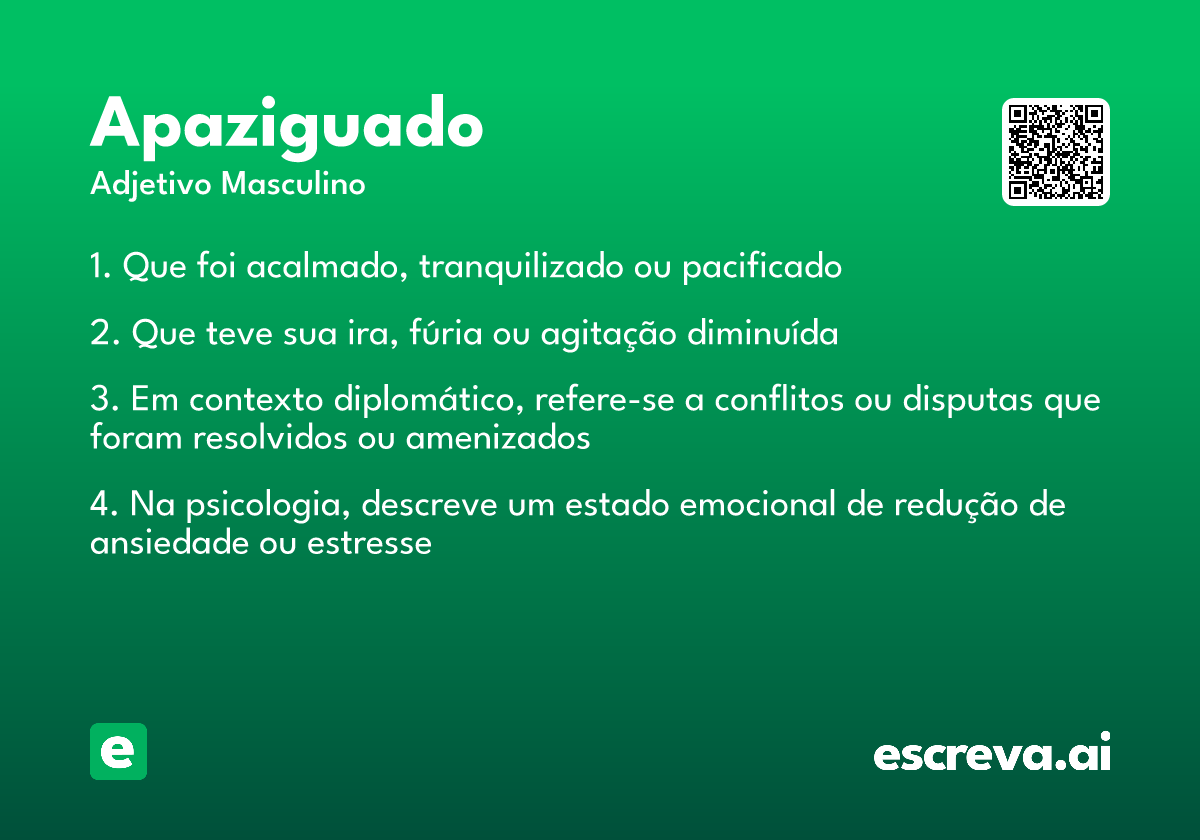 Apaziguado
Adjetivo Masculino

1. Que foi acalmado, tranquilizado ou pacificado

2. Que teve sua ira, fúria ou agitação diminuída

3. Em contexto diplomático, refere-se a conflitos ou disputas que foram resolvidos ou amenizados

4. Na psicologia, descreve um estado emocional de redução de ansiedade ou estresse

e

escreva.ai